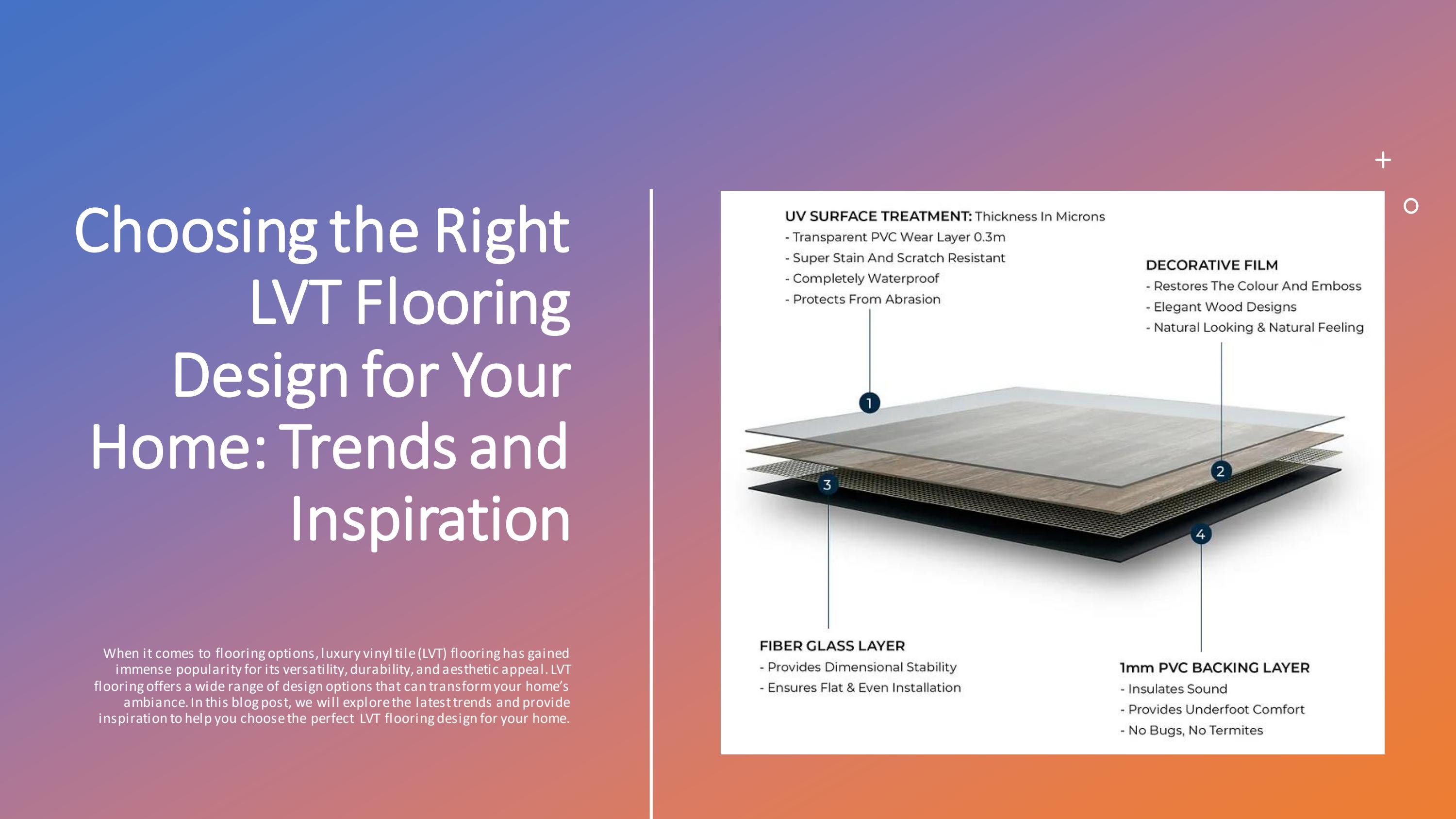 Choosing the Right LVT Flooring Design for Your Home: Trends and Inspiration

When it comes to flooring options, luxury vinyl tile (LVT) flooring has gained immense popularity for its versatility, durability, and aesthetic appeal. LVT flooring offers a wide range of design options that can transform your home's ambiance. In this blog post, we will explore the latest trends and provide inspiration to help you choose the perfect LVT flooring design for your home.

UV SURFACE TREATMENT: Thickness In Microns
- Transparent PVC Wear Layer 0.3m
- Super Stain And Scratch Resistant
- Completely Waterproof
- Protects From Abrasion

DECORATIVE FILM
- Restores The Colour And Emboss
- Elegant Wood Designs
- Natural Looking & Natural Feeling

1

2

3

4

FIBER GLASS LAYER
- Provides Dimensional Stability
- Ensures Flat & Even Installation

1mm PVC BACKING LAYER
- Insulates Sound
- Provides Underfoot Comfort
- No Bugs, No Termites